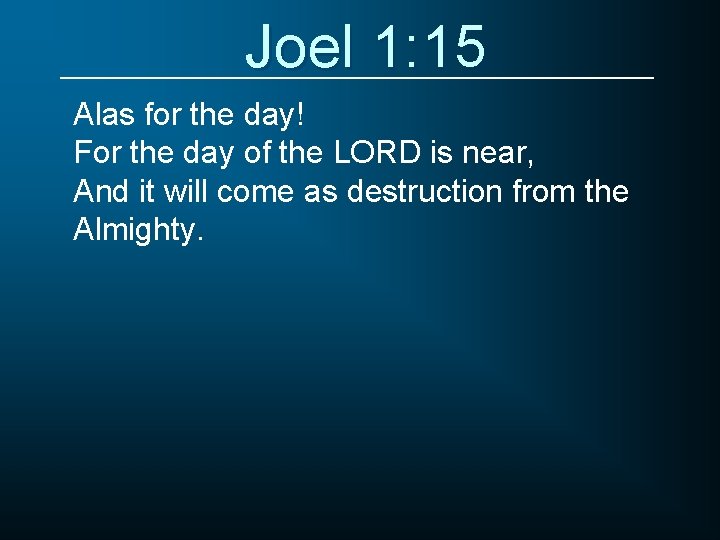 Joel 1:15

Alas for the day!
For the day of the LORD is near,
And it will come as destruction from the Almighty.